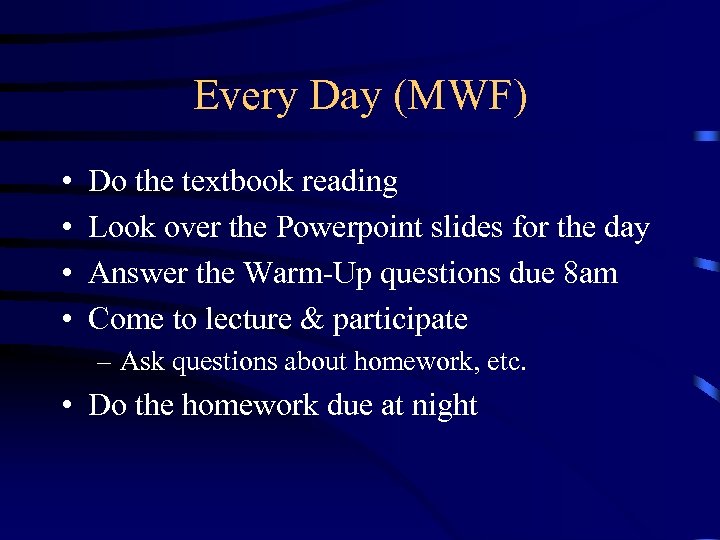 Every Day (MWF)

• Do the textbook reading
• Look over the Powerpoint slides for the day
• Answer the Warm-Up questions due 8am
• Come to lecture & participate
– Ask questions about homework, etc.
• Do the homework due at night